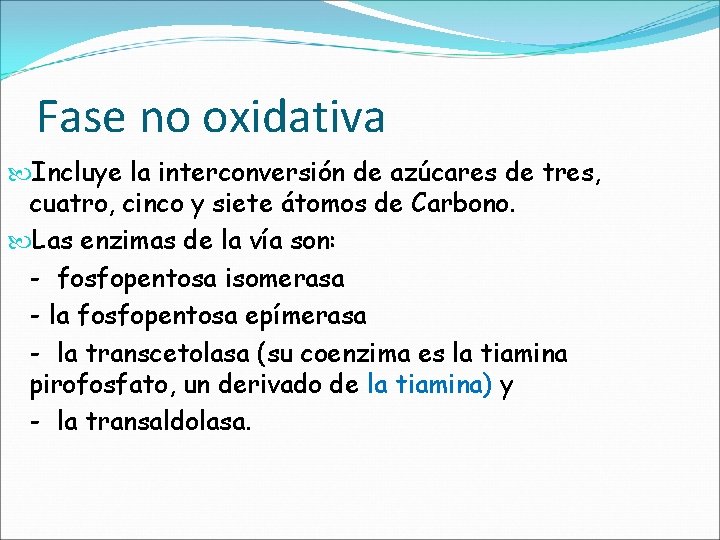 Fase no oxidativa

Incluye la interconversión de azúcares de tres, cuatro, cinco y siete átomos de Carbono.

Las enzimas de la vía son:

- fosfopentosa isomerasa

- la fosfopentosa epímerasa

- la transcetolasa (su coenzima es la tiamina pirofosfato, un derivado de la tiamina) y

- la transaldolasa.